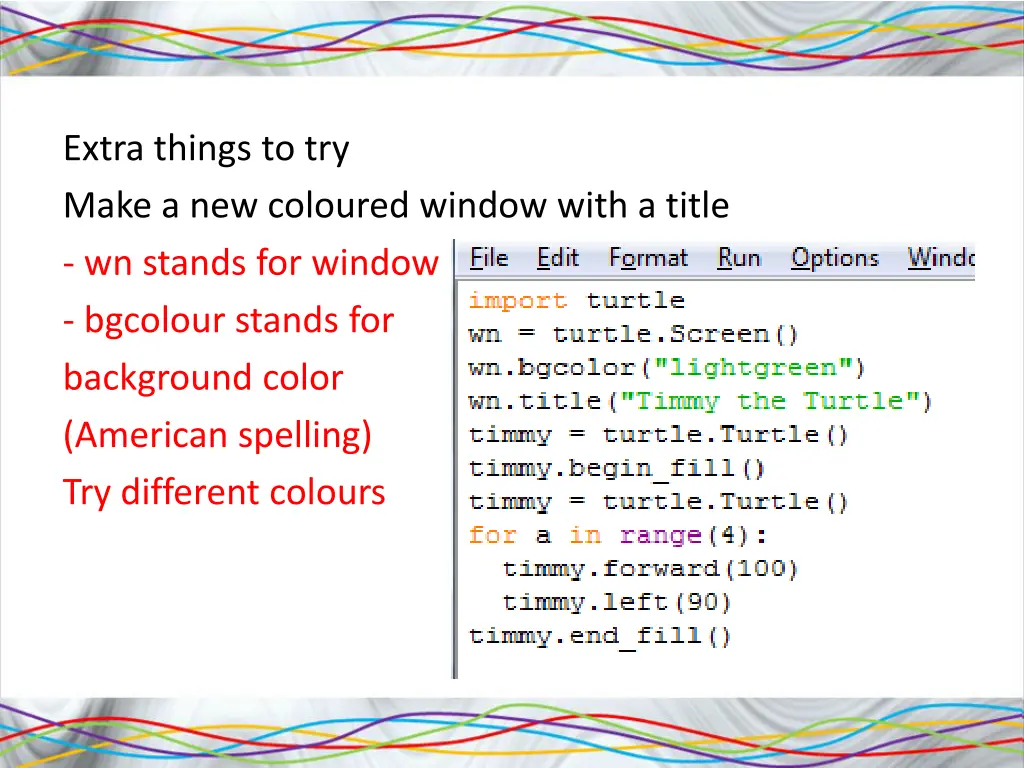 Extra things to try

Make a new coloured window with a title

- wn stands for window

- bgcolour stands for background color (American spelling)

Try different colours

File Edit Format Run Options Windo

import turtle
wn = turtle.Screen()
wn.bgcolor("lightgreen")
wn.title("Timmy the Turtle")
timmy = turtle.Turtle()
timmy.begin_fill()
timmy = turtle.Turtle()
for a in range(4):
  timmy.forward(100)
  timmy.left(90)
timmy.end_fill()